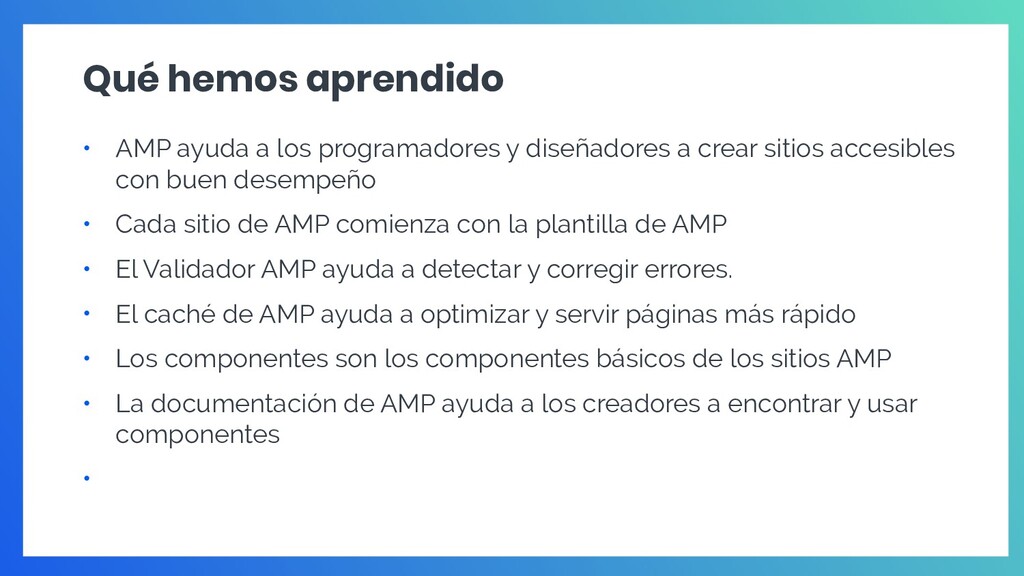 Qué hemos aprendido

• AMP ayuda a los programadores y diseñadores a crear sitios accesibles con buen desempeño

• Cada sitio de AMP comienza con la plantilla de AMP

• El Validador AMP ayuda a detectar y corregir errores.

• El caché de AMP ayuda a optimizar y servir páginas más rápido

• Los componentes son los componentes básicos de los sitios AMP

• La documentación de AMP ayuda a los creadores a encontrar y usar componentes

•